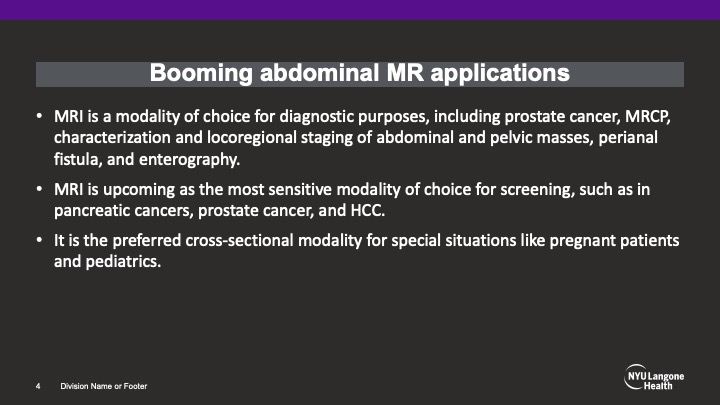 Booming abdominal MR applications

• MRI is a modality of choice for diagnostic purposes, including prostate cancer, MRCP, characterization and locoregional staging of abdominal and pelvic masses, perianal fistula, and enterography.

• MRI is upcoming as the most sensitive modality of choice for screening, such as in pancreatic cancers, prostate cancer, and HCC.

• It is the preferred cross-sectional modality for special situations like pregnant patients and pediatrics.

4 Division Name or Footer

NYU Langone Health